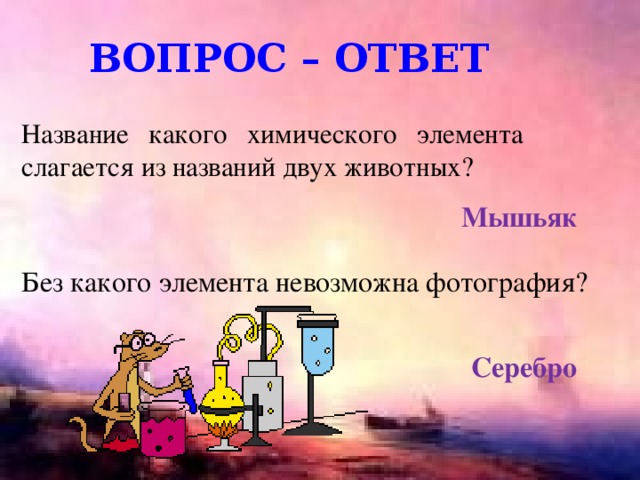 ВОПРОС – ОТВЕТ

Название какого химического элемента слагается из названий двух животных?

Мышьяк

Без какого элемента невозможна фотография?

Серебро